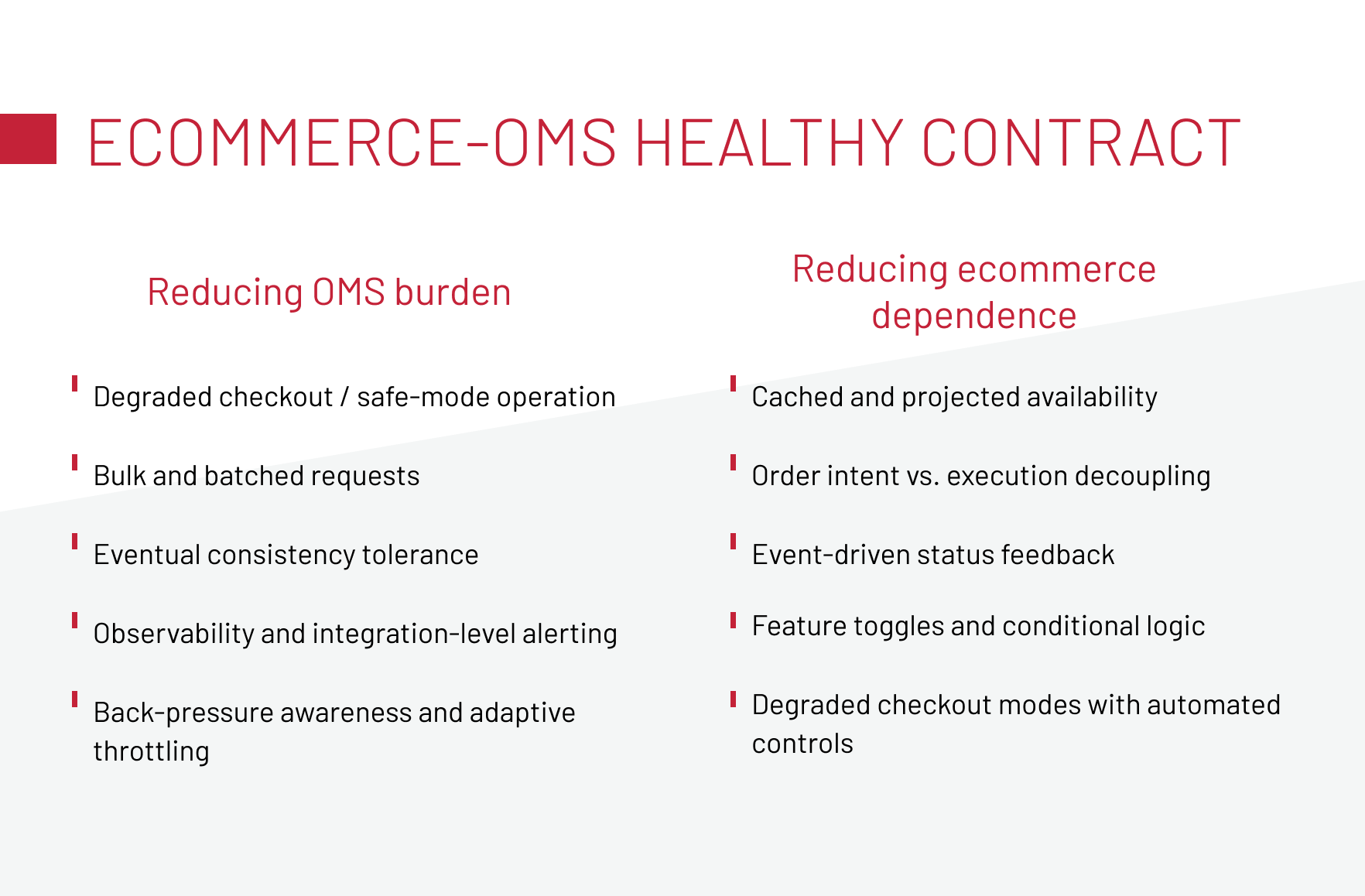 ECOMMERCE-OMS HEALTHY CONTRACT

Reducing OMS burden

Degraded checkout / safe-mode operation

Bulk and batched requests

Eventual consistency tolerance

Observability and integration-level alerting

Back-pressure awareness and adaptive throttling

Reducing ecommerce dependence

Cached and projected availability

Order intent vs. execution decoupling

Event-driven status feedback

Feature toggles and conditional logic

Degraded checkout modes with automated controls